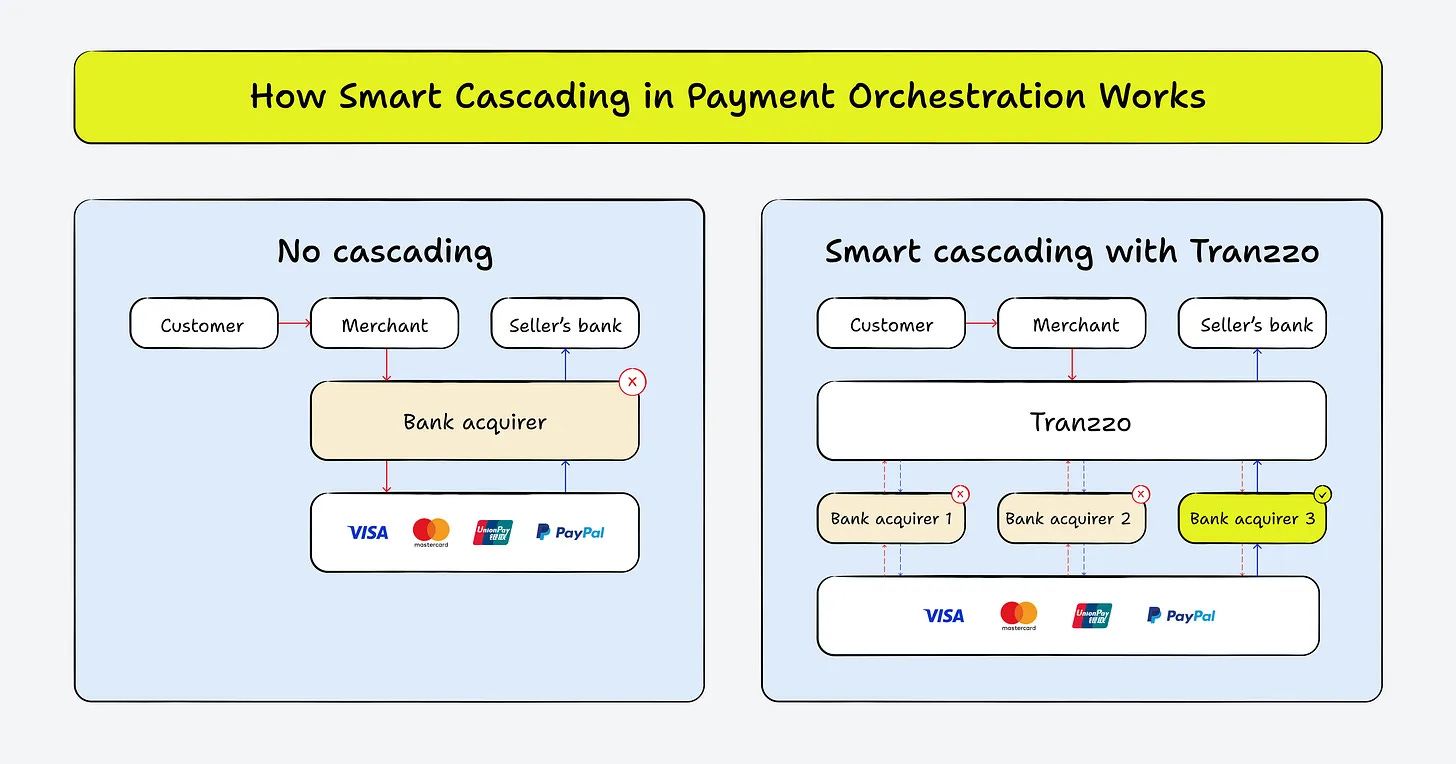 How Smart Cascading in Payment Orchestration Works

No cascading

Customer

Merchant

Seller's bank

Bank acquirer

VISA

mastercard

UnionPay 银联

PayPal

Smart cascading with Tranzzo

Customer

Merchant

Seller's bank

Tranzzo

Bank acquirer 1

Bank acquirer 2

Bank acquirer 3

VISA

mastercard

UnionPay 银联

PayPal